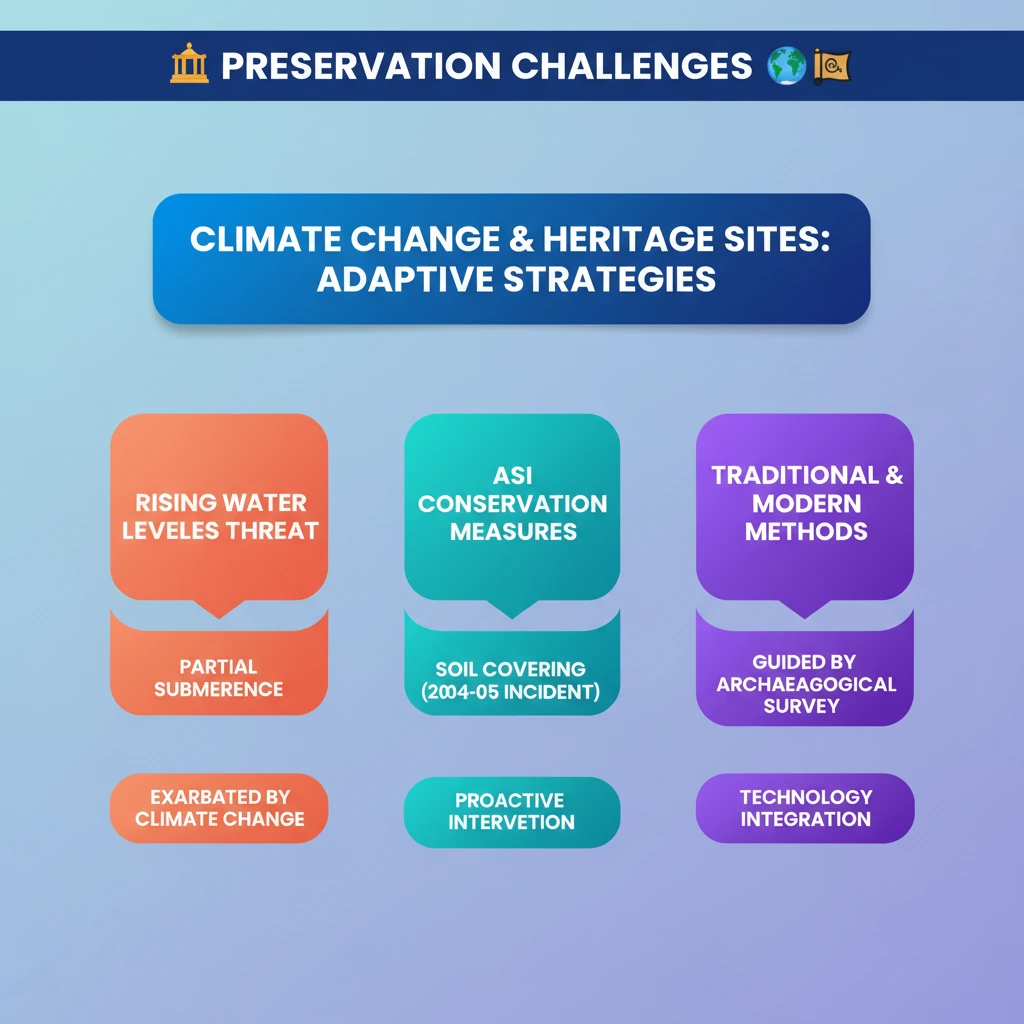 PRESERVATION CHALLENGES

CLIMATE CHANGE & HERITAGE SITES: ADAPTIVE STRATEGIES

RISING WATER LEVELES THREAT

PARTIAL SUBMERENCE

EXARBATED BY CLIMATE CHANGE

ASI CONSERVATION MEASURES

SOIL COVERING (2004-05 INCIDENT)

PROACTIVE INTERVETION

TRADITIONAL & MODERN METHODS

GUIDED BY ARCHAEAGOGICAL SURVEY

TECHNOLOGY INTEGRATION